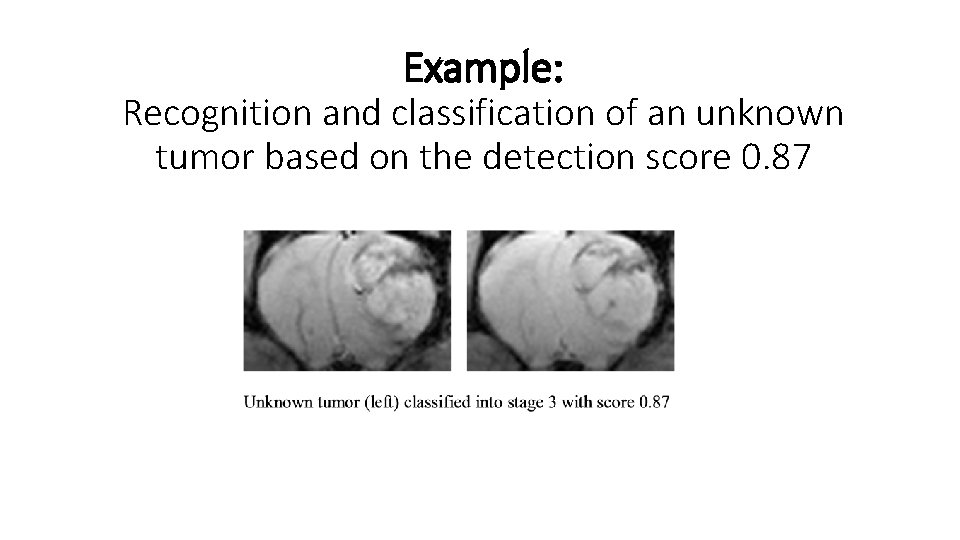 Example:
Recognition and classification of an unknown tumor based on the detection score 0.87

Unknown tumor (left) classified into stage 3 with score 0.87